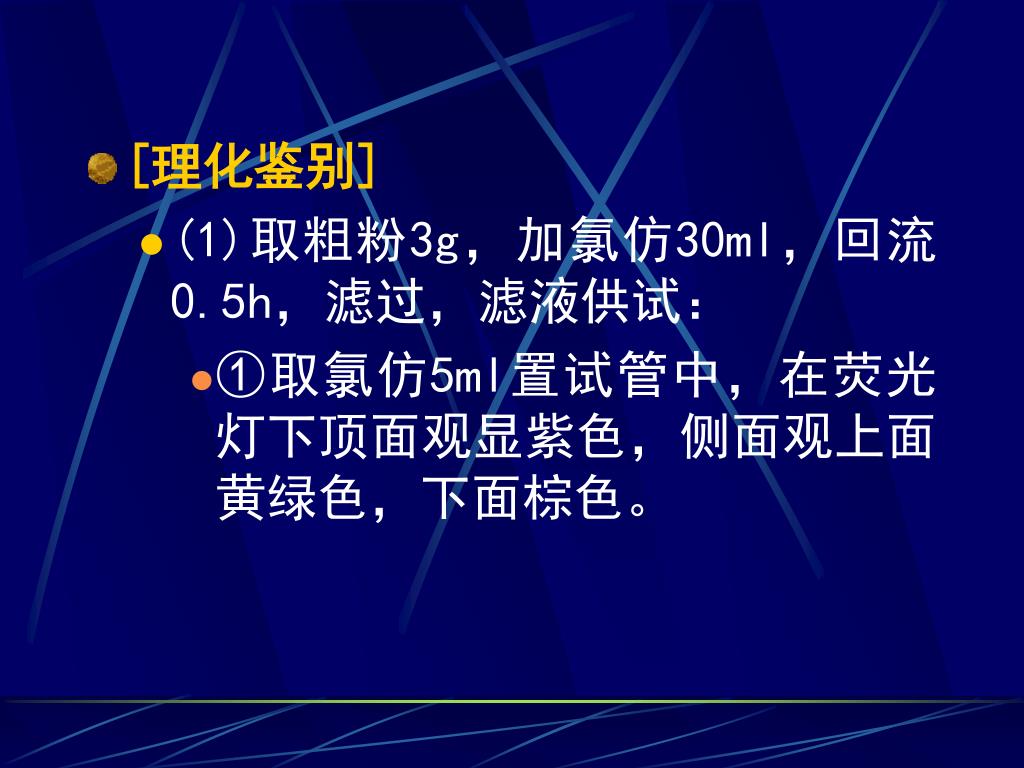 [理化鉴别]

⑴取粗粉3g，加氯仿30ml，回流0.5h，滤过，滤液供试：

①取氯仿5ml置试管中，在荧光灯下顶面观显紫色，侧面观上面黄绿色，下面棕色。